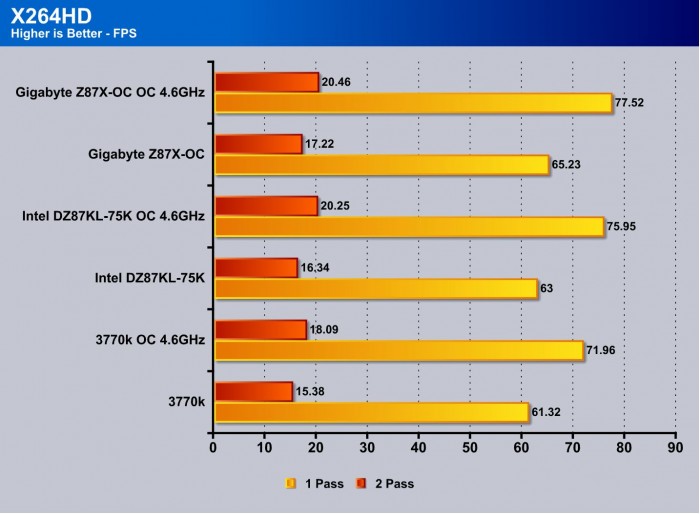 X264HD
Higher is Better - FPS

Gigabyte Z87X-OC OC 4.6GHz
20.46
77.52

Gigabyte Z87X-OC
17.22
65.23

Intel DZ87KL-75K OC 4.6GHz
20.25
75.95

Intel DZ87KL-75K
16.34
63

3770k OC 4.6GHz
18.09
71.96

3770k
15.38
61.32

0 10 20 30 40 50 60 70 80 90

1 Pass 2 Pass